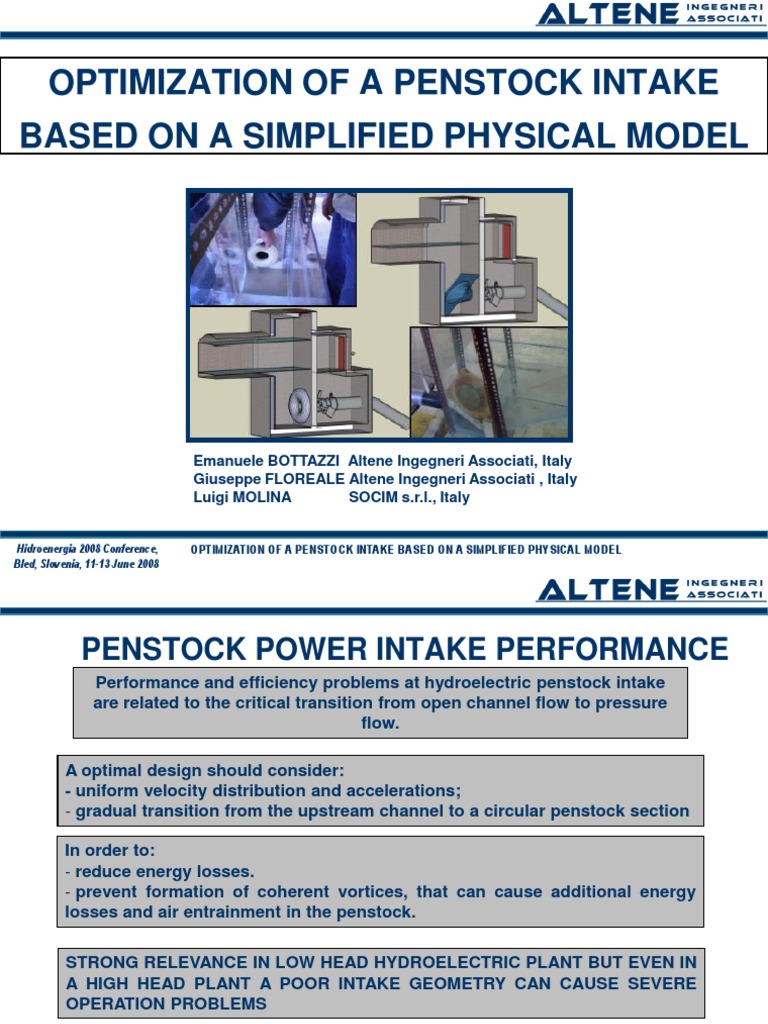 ALTENE INGEGNERI ASSOCIATI

OPTIMIZATION OF A PENSTOCK INTAKE BASED ON A SIMPLIFIED PHYSICAL MODEL

Emanuele BOTTAZZI Altene Ingegneri Associati, Italy
Giuseppe FLOREALE Altene Ingegneri Associati , Italy
Luigi MOLINA SOCIM s.r.l., Italy

Hidroenergia 2008 Conference, Bled, Slovenia, 11-13 June 2008

OPTIMIZATION OF A PENSTOCK INTAKE BASED ON A SIMPLIFIED PHYSICAL MODEL

ALTENE INGEGNERI ASSOCIATI

PENSTOCK POWER INTAKE PERFORMANCE

Performance and efficiency problems at hydroelectric penstock intake are related to the critical transition from open channel flow to pressure flow.

A optimal design should consider:
- uniform velocity distribution and accelerations;
- gradual transition from the upstream channel to a circular penstock section

In order to:
- reduce energy losses.
- prevent formation of coherent vortices, that can cause additional energy losses and air entrainment in the penstock.

STRONG RELEVANCE IN LOW HEAD HYDROELECTRIC PLANT BUT EVEN IN A HIGH HEAD PLANT A POOR INTAKE GEOMETRY CAN CAUSE SEVERE OPERATION PROBLEMS